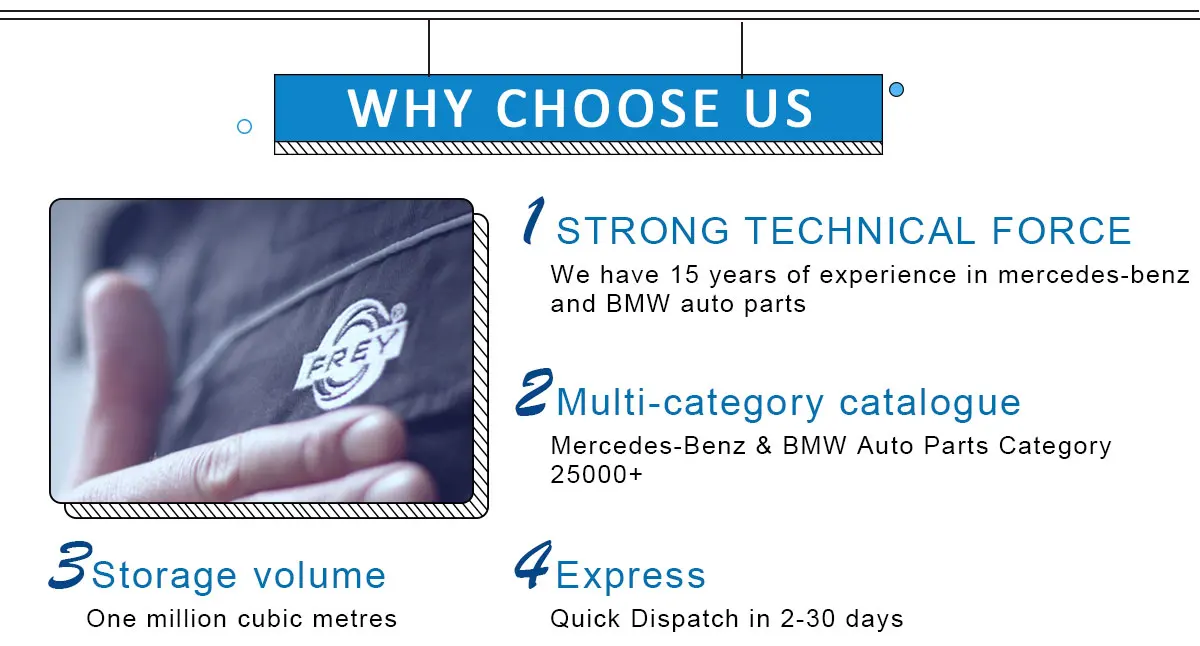 WHY CHOOSE US

FREY

1 STRONG TECHNICAL FORCE
We have 15 years of experience in mercedes-benz and BMW auto parts

2 Multi-category catalogue
Mercedes-Benz & BMW Auto Parts Category 25000+

3 Storage volume
One million cubic metres

4 Express
Quick Dispatch in 2-30 days